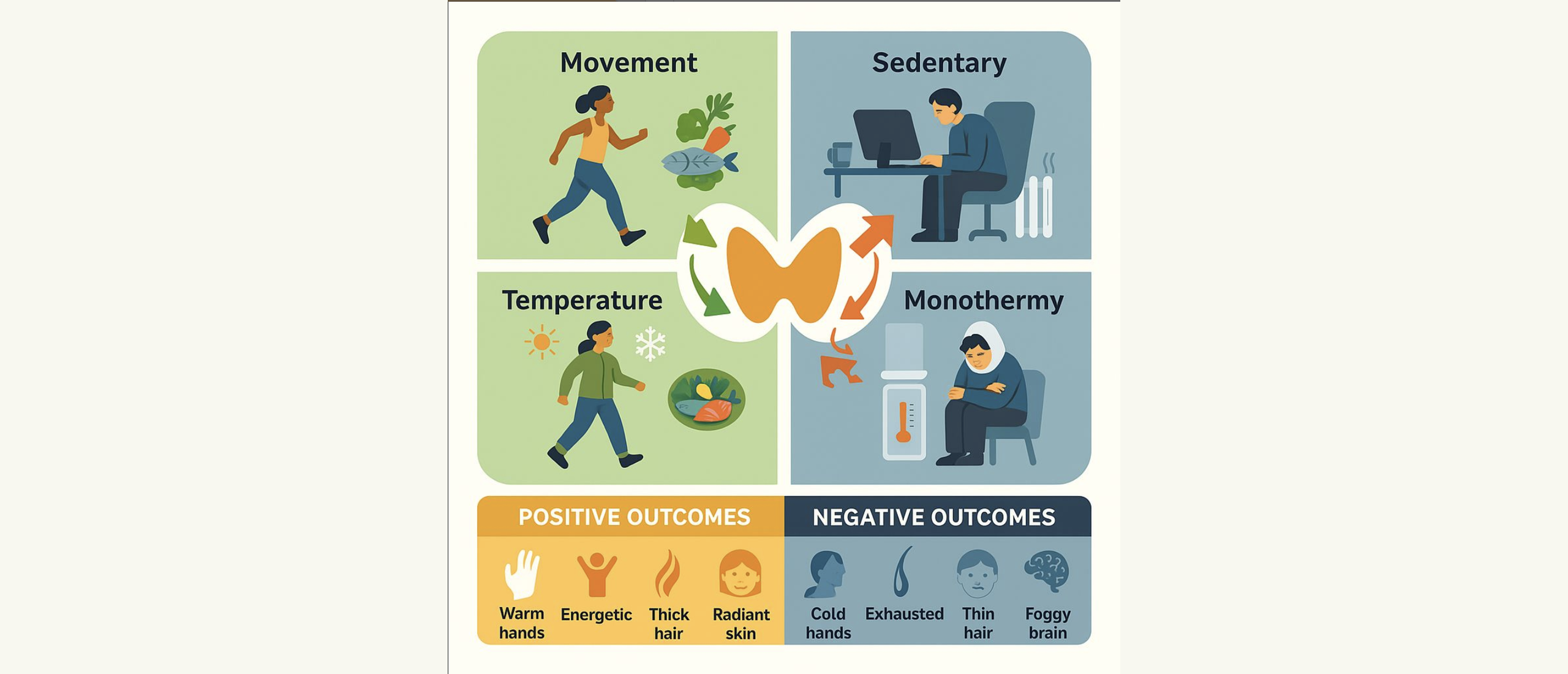 Movement

Sedentary

Temperature

Monothermy

POSITIVE OUTCOMES

Warm hands

Energetic

Thick hair

Radiant skin

NEGATIVE OUTCOMES

Cold hands

Exhausted

Thin hair

Foggy brain